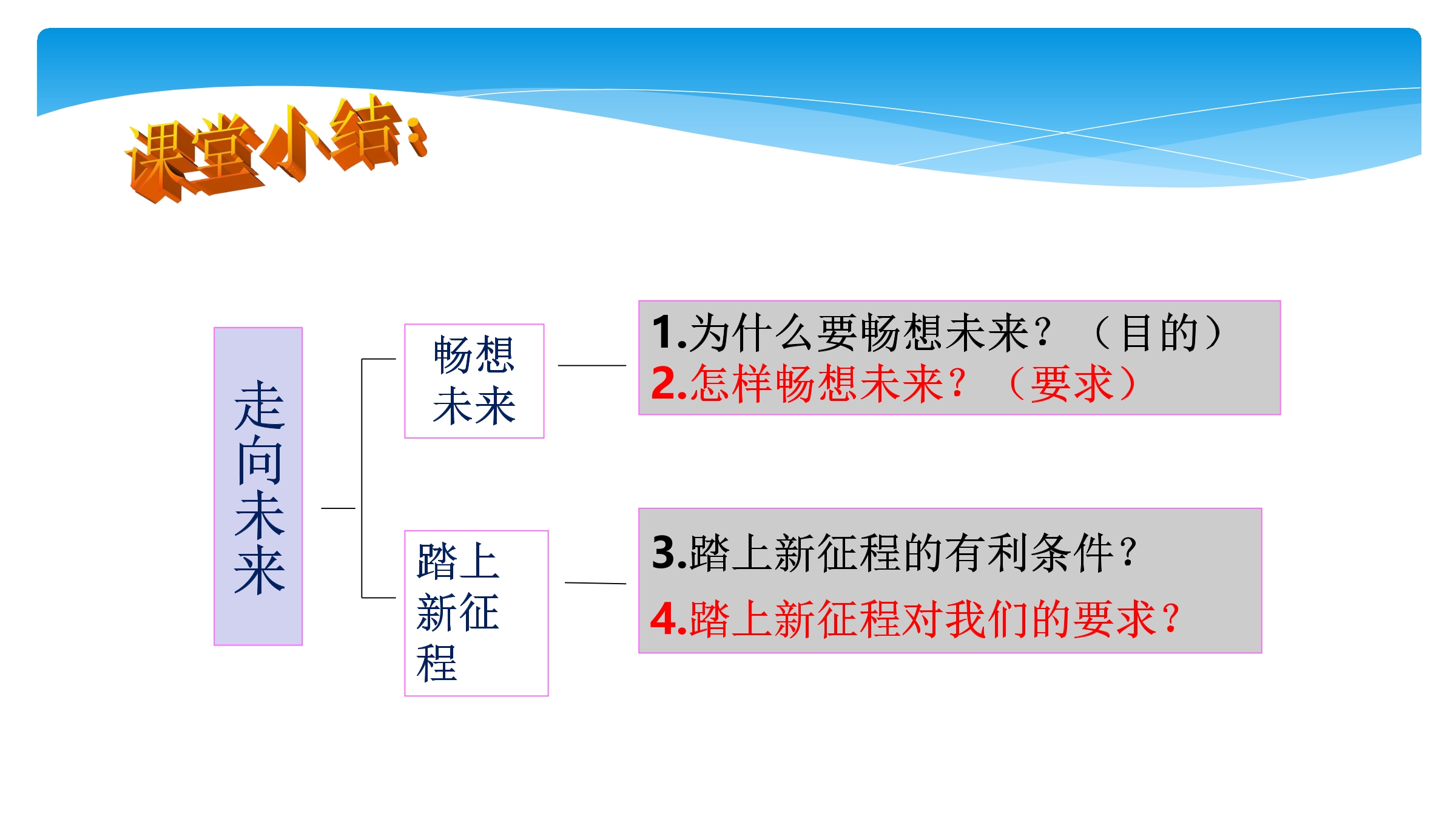 课堂小结：

走向未来

畅想未来

1.为什么要畅想未来？（目的）
2.怎样畅想未来？（要求）

踏上新征程

3.踏上新征程的有利条件？
4.踏上新征程对我们的要求？